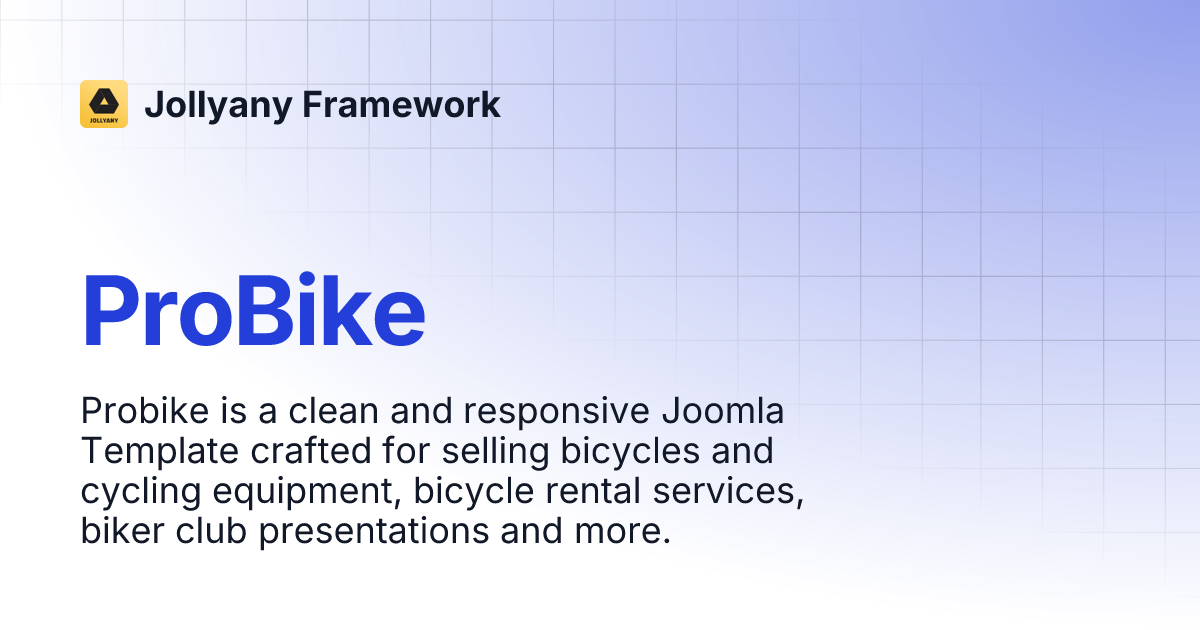 JOLLYANY

Jollyany Framework

ProBike

Probike is a clean and responsive Joomla Template crafted for selling bicycles and cycling equipment, bicycle rental services, biker club presentations and more.